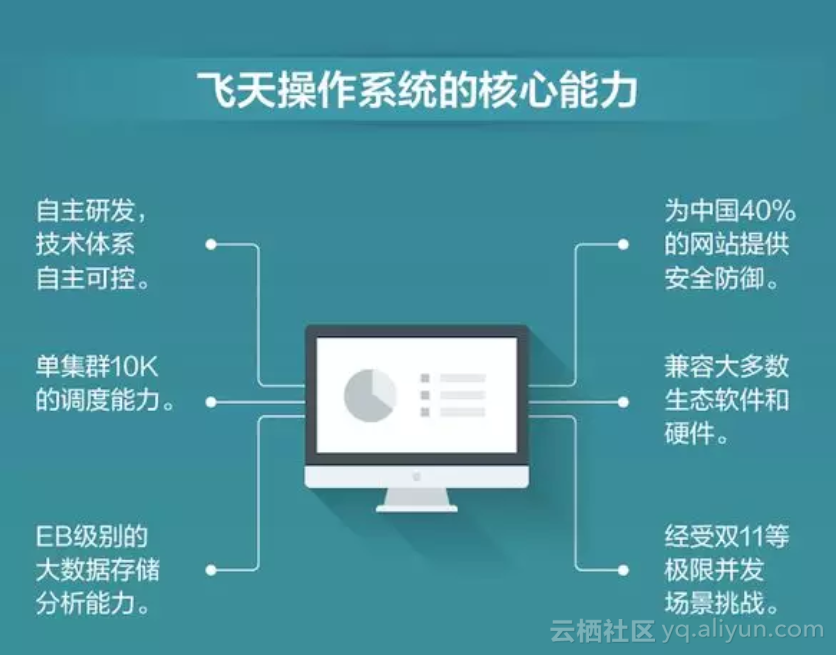 飞天操作系统的核心能力

自主研发，技术体系自主可控。

单集群10K的调度能力。

EB级别的大数据存储分析能力。

为中国40%的网站提供安全防御。

兼容大多数生态软件和硬件。

经受双11等极限并发场景挑战。

云栖社区 yq.aliyun.com